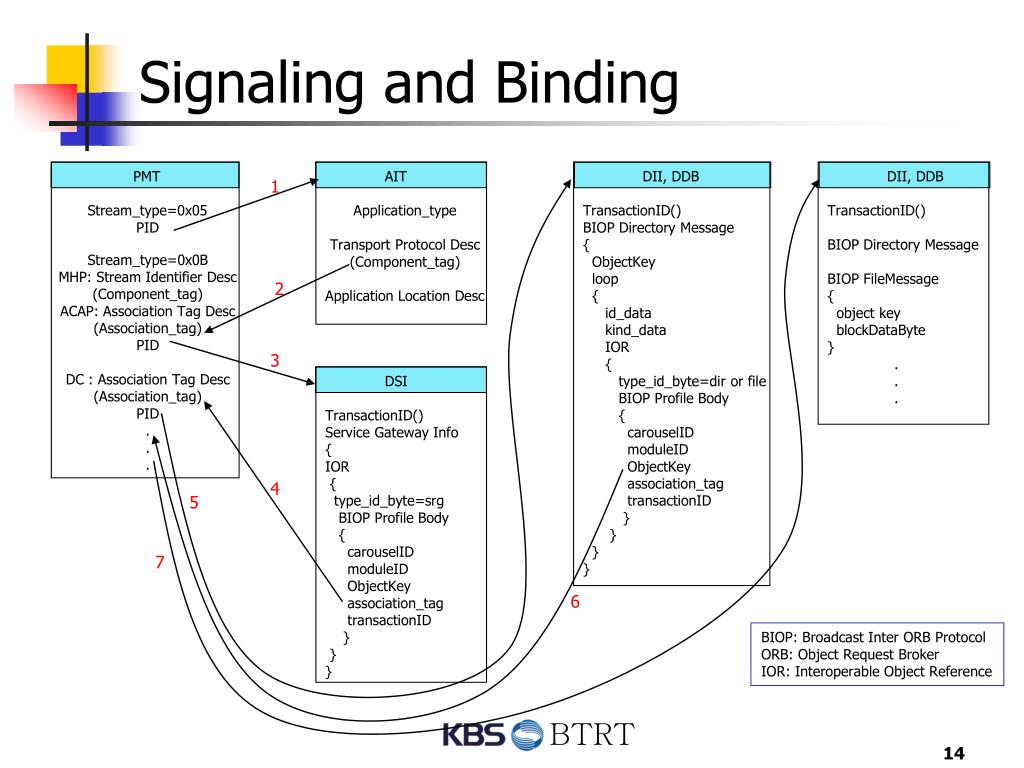 Signaling and Binding

PMT

Stream_type=0x05
PID

Stream_type=0x0B
MHP: Stream Identifier Desc
(Component_tag)
ACAP: Association Tag Desc
(Association_tag)
PID

DC : Association Tag Desc
(Association_tag)
PID
.
.
.

1

2

3

4

5

7

AIT

Application_type

Transport Protocol Desc
(Component_tag)

Application Location Desc

DSI

TransactionID()
Service Gateway Info
{
IOR
{
type_id_byte=srg
BIOP Profile Body
{
carouselID
moduleID
ObjectKey
association_tag
transactionID
}
}
}

DII, DDB

TransactionID()
BIOP Directory Message
{
ObjectKey
loop
{
id_data
kind_data
IOR
{
type_id_byte=dir or file
BIOP Profile Body
{
carouselID
moduleID
ObjectKey
association_tag
transactionID
}
}
}
}

6

DII, DDB

TransactionID()

BIOP Directory Message

BIOP FileMessage
{
object key
blockDataByte
}
.
.
.

BIOP: Broadcast Inter ORB Protocol
ORB: Object Request Broker
IOR: Interoperable Object Reference

KBS BTRT

14